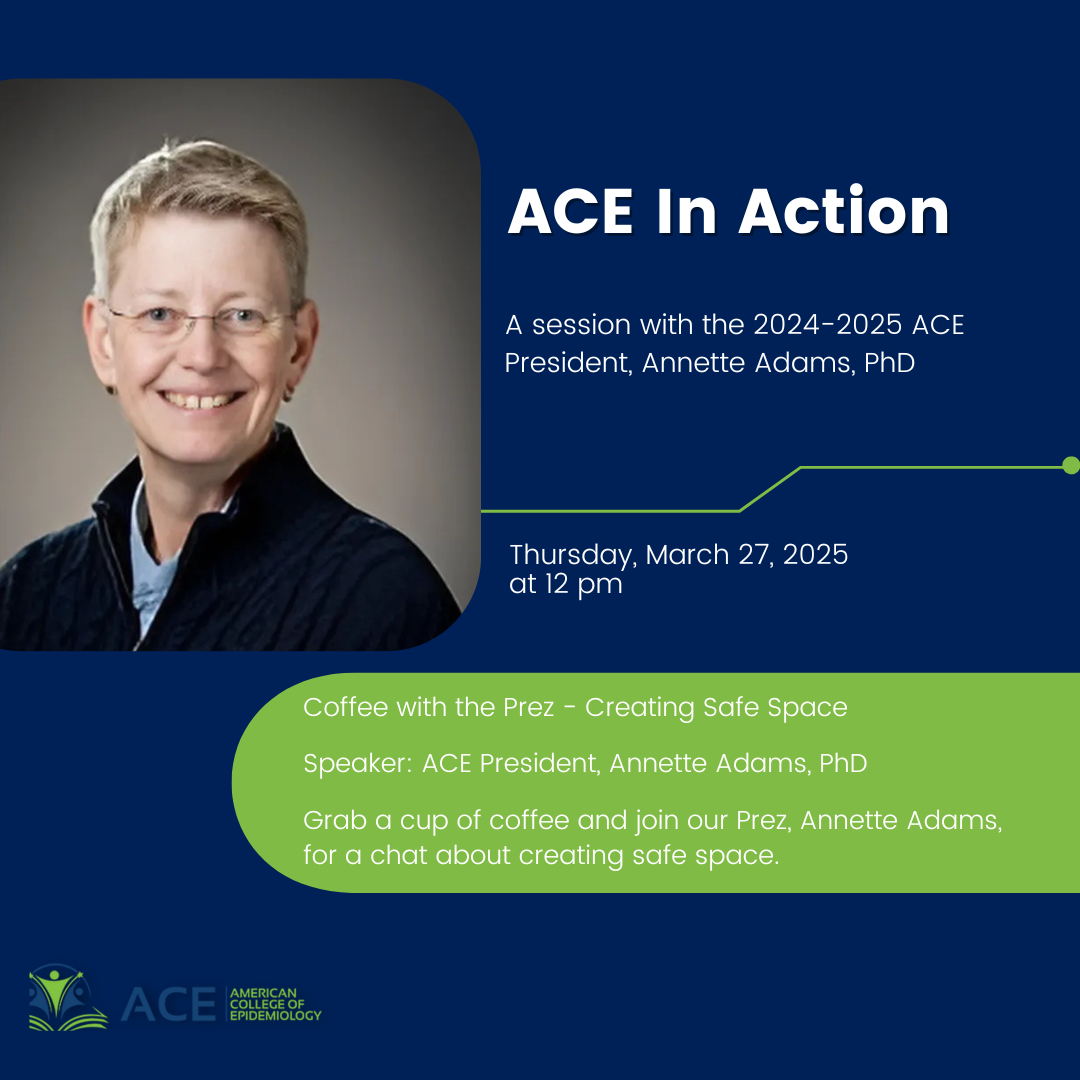 ACE In Action

A session with the 2024-2025 ACE President, Annette Adams, PhD

Thursday, March 27, 2025 at 12 pm

Coffee with the Prez - Creating Safe Space

Speaker: ACE President, Annette Adams, PhD

Grab a cup of coffee and join our Prez, Annette Adams, for a chat about creating safe space.

ACE AMERICAN COLLEGE OF EPIDEMIOLOGY